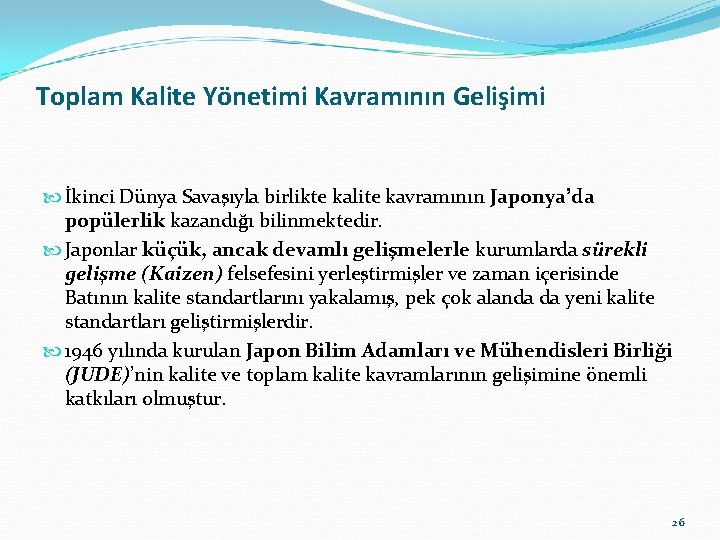 Toplam Kalite Yönetimi Kavramının Gelişimi

İkinci Dünya Savaşıyla birlikte kalite kavramının Japonya'da popülerlik kazandığı bilinmektedir.

Japonlar küçük, ancak devamlı gelişmelerle kurumlarda sürekli gelişme (Kaizen) felsefesini yerleştirmişler ve zaman içerisinde Batının kalite standartlarını yakalamış, pek çok alanda da yeni kalite standartları geliştirmişlerdir.

1946 yılında kurulan Japon Bilim Adamları ve Mühendisleri Birliği (JUDE)'nin kalite ve toplam kalite kavramlarının gelişimine önemli katkıları olmuştur.

26